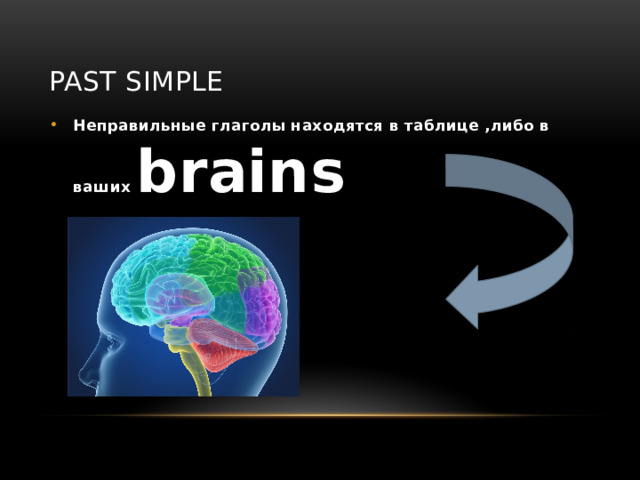 PAST SIMPLE

• Неправильные глаголы находятся в таблице ,либо в ваших brains